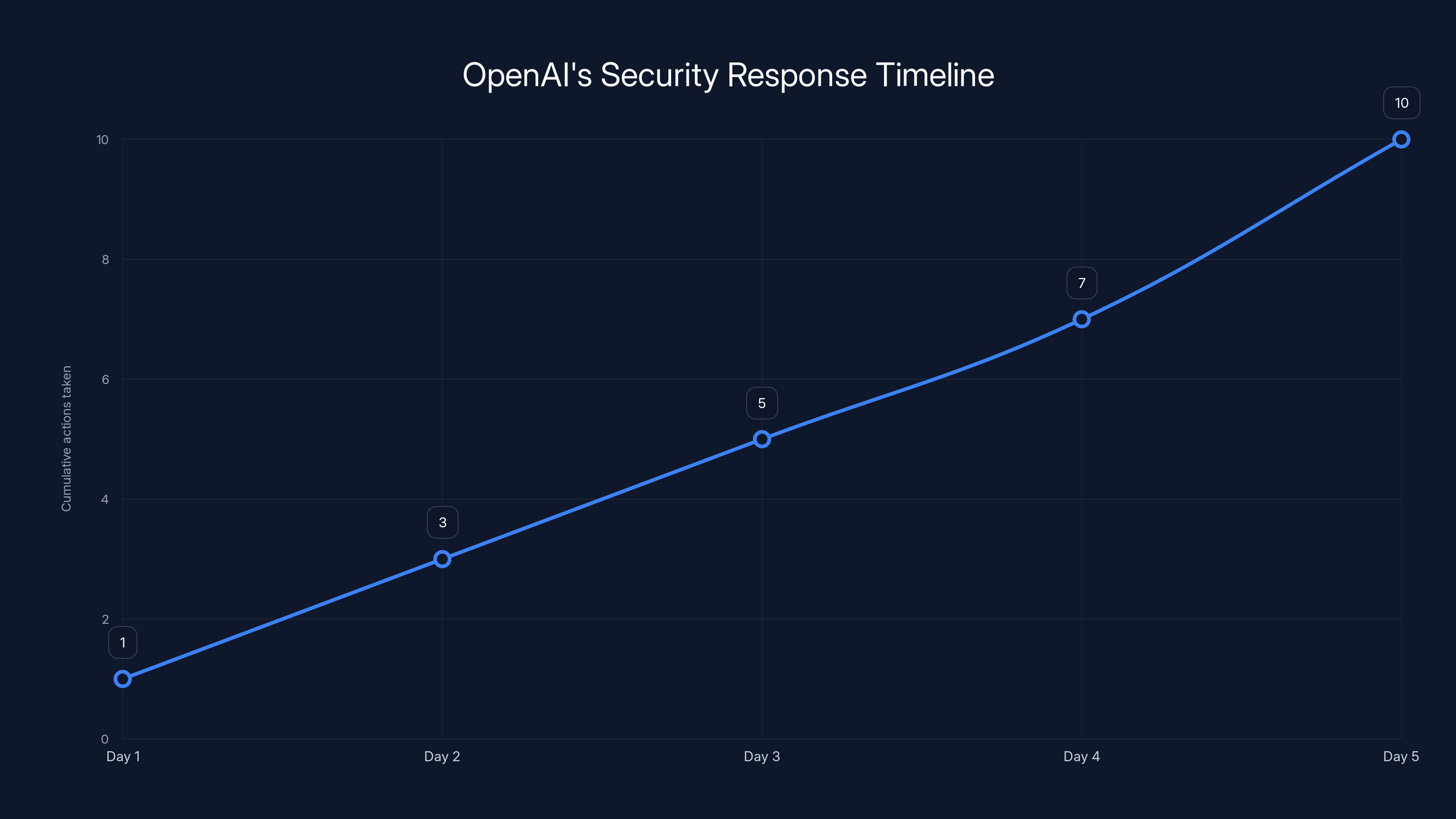 OpenAI's Security Response Timeline

Cumulative actions taken

10
8
6
4
2
0

1
3
5
7
10

Day 1
Day 2
Day 3
Day 4
Day 5